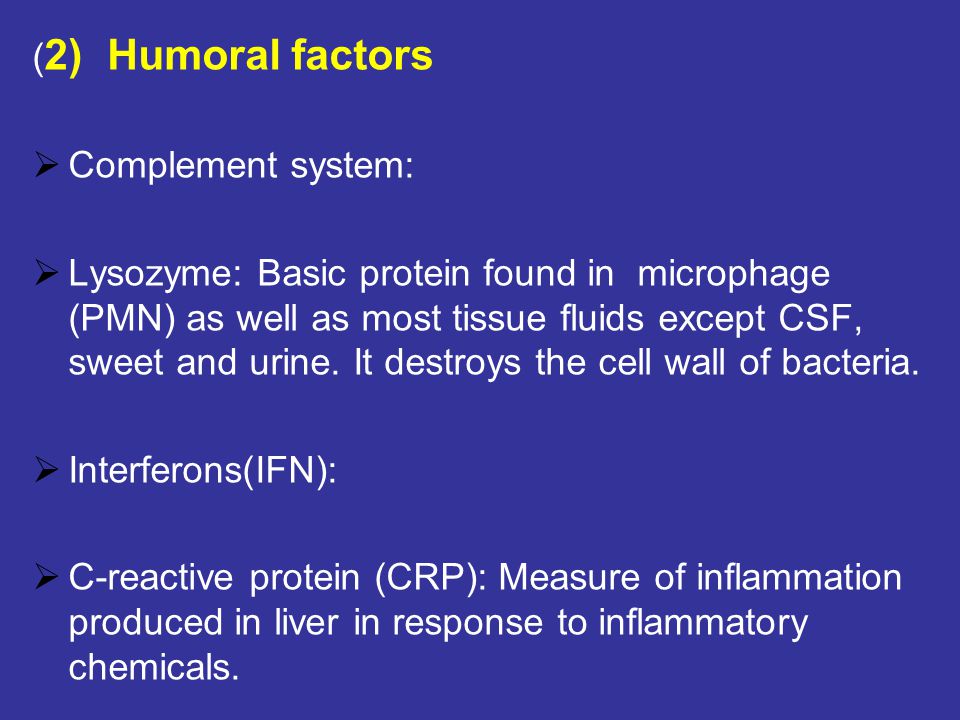 (2) Humoral factors

➢ Complement system:

➢ Lysozyme: Basic protein found in microphage (PMN) as well as most tissue fluids except CSF, sweet and urine. It destroys the cell wall of bacteria.

➢ Interferons(IFN):

➢ C-reactive protein (CRP): Measure of inflammation produced in liver in response to inflammatory chemicals.